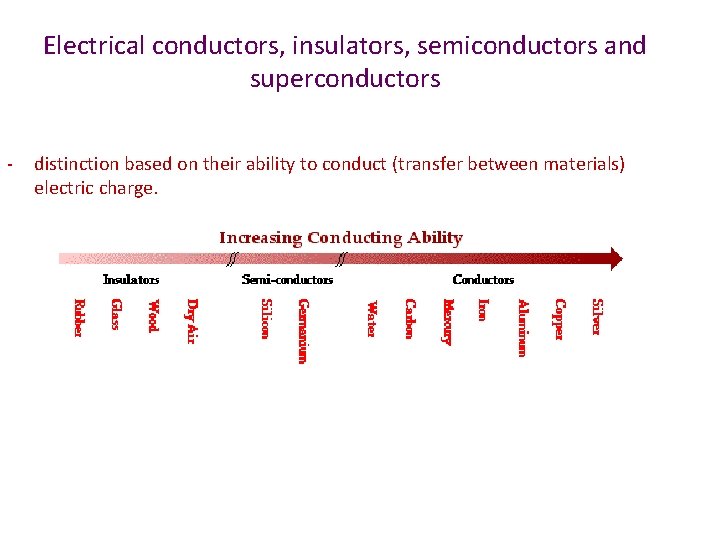 Electrical conductors, insulators, semiconductors and superconductors

- distinction based on their ability to conduct (transfer between materials) electric charge.

Increasing Conducting Ability

Insulators

Semi-conductors

Conductors

Rubber

Glass

Wood

Dry Air

Silicon

Germanium

Water

Carbon

Mercury

Iron

Aluminum

Copper

Silver